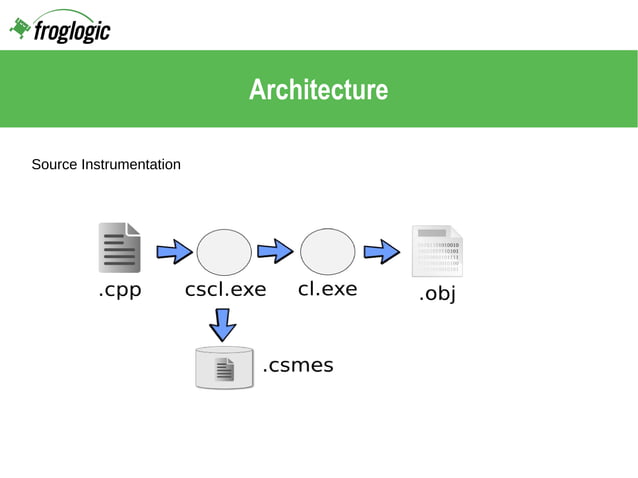 froglogic

Architecture

Source Instrumentation

.cpp

cscl.exe

cl.exe

.obj

.csmes